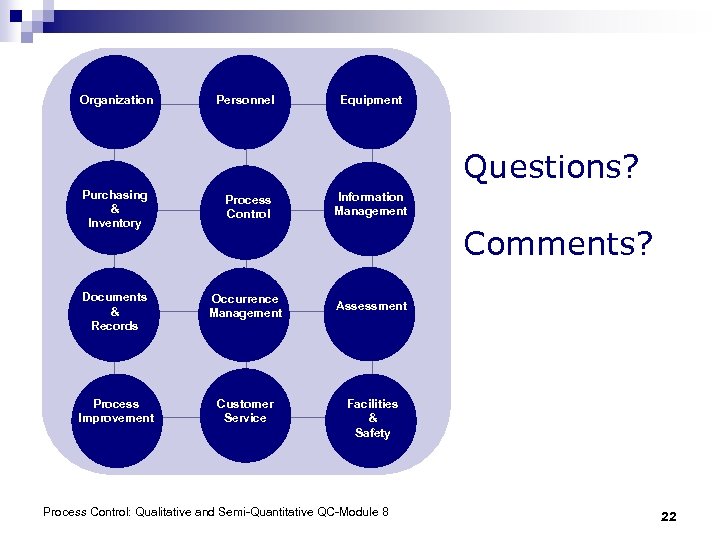 Organization

Personnel

Equipment

Purchasing & Inventory

Process Control

Information Management

Documents & Records

Occurrence Management

Assessment

Process Improvement

Customer Service

Facilities & Safety

Questions?

Comments?

Process Control: Qualitative and Semi-Quantitative QC-Module 8

22